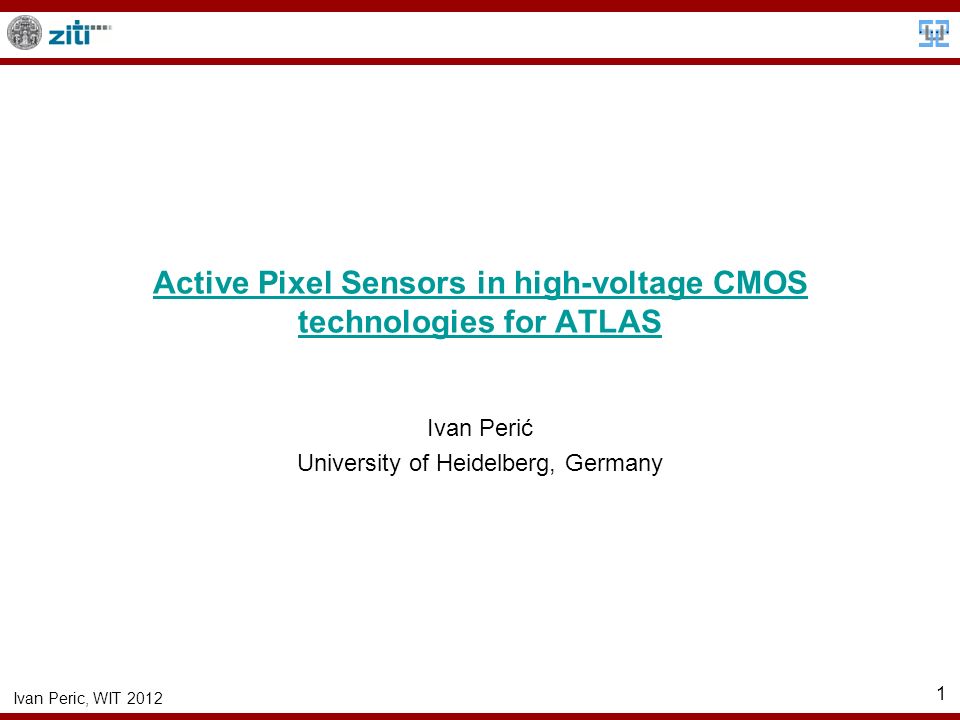 ziti

Active Pixel Sensors in high-voltage CMOS technologies for ATLAS

Ivan Perić
University of Heidelberg, Germany

Ivan Peric, WIT 2012

1